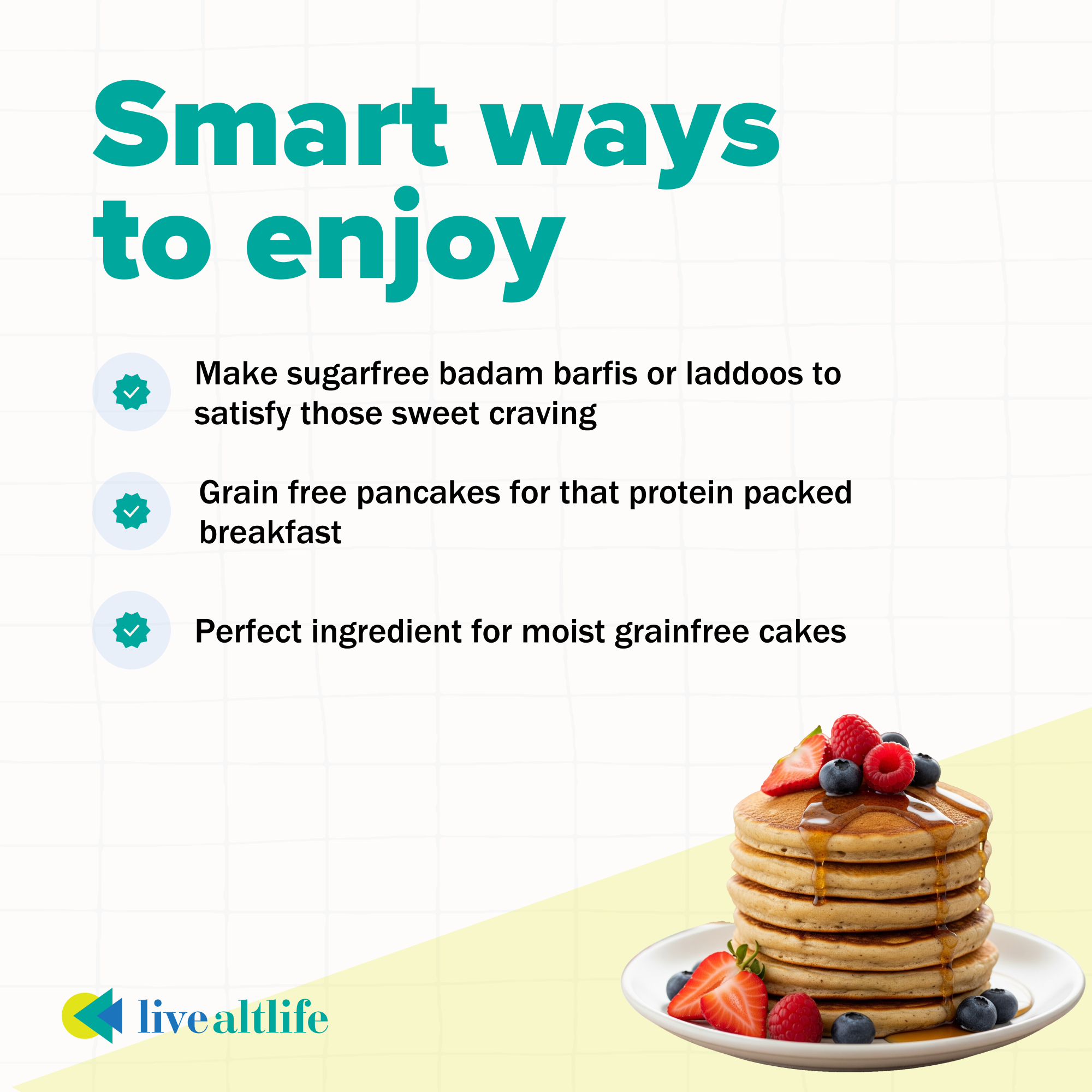 Smart ways to enjoy

Make sugarfree badam barfis or laddoos to satisfy those sweet craving

Grain free pancakes for that protein packed breakfast

Perfect ingredient for moist grainfree cakes

livealtlife